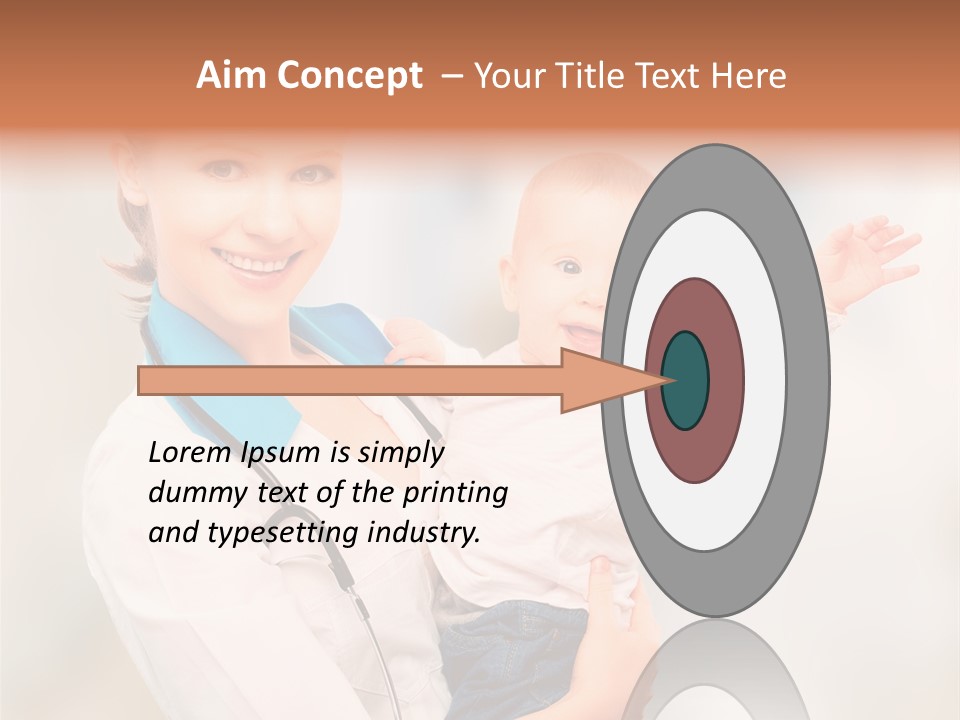 Aim Concept – Your Title Text Here

Lorem Ipsum is simply dummy text of the printing and typesetting industry.